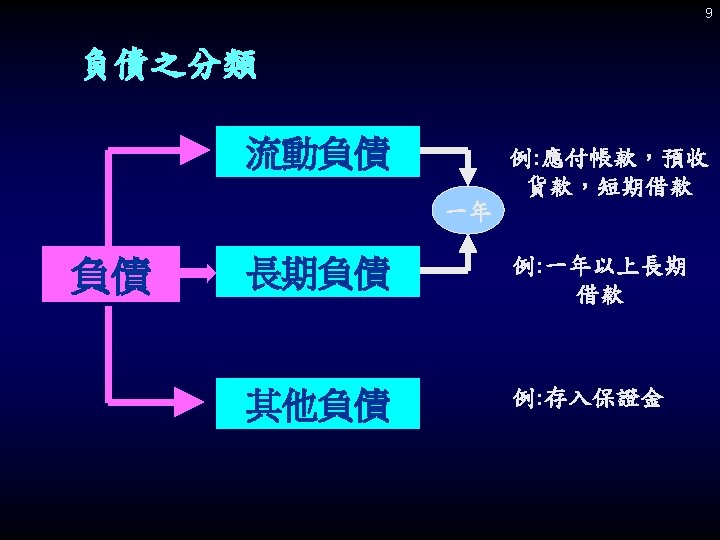 9

負債之分類

負債

流動負債

長期負債

其他負債

一年

例:應付帳款，預收貨款，短期借款

例:一年以上長期借款

例:存入保證金